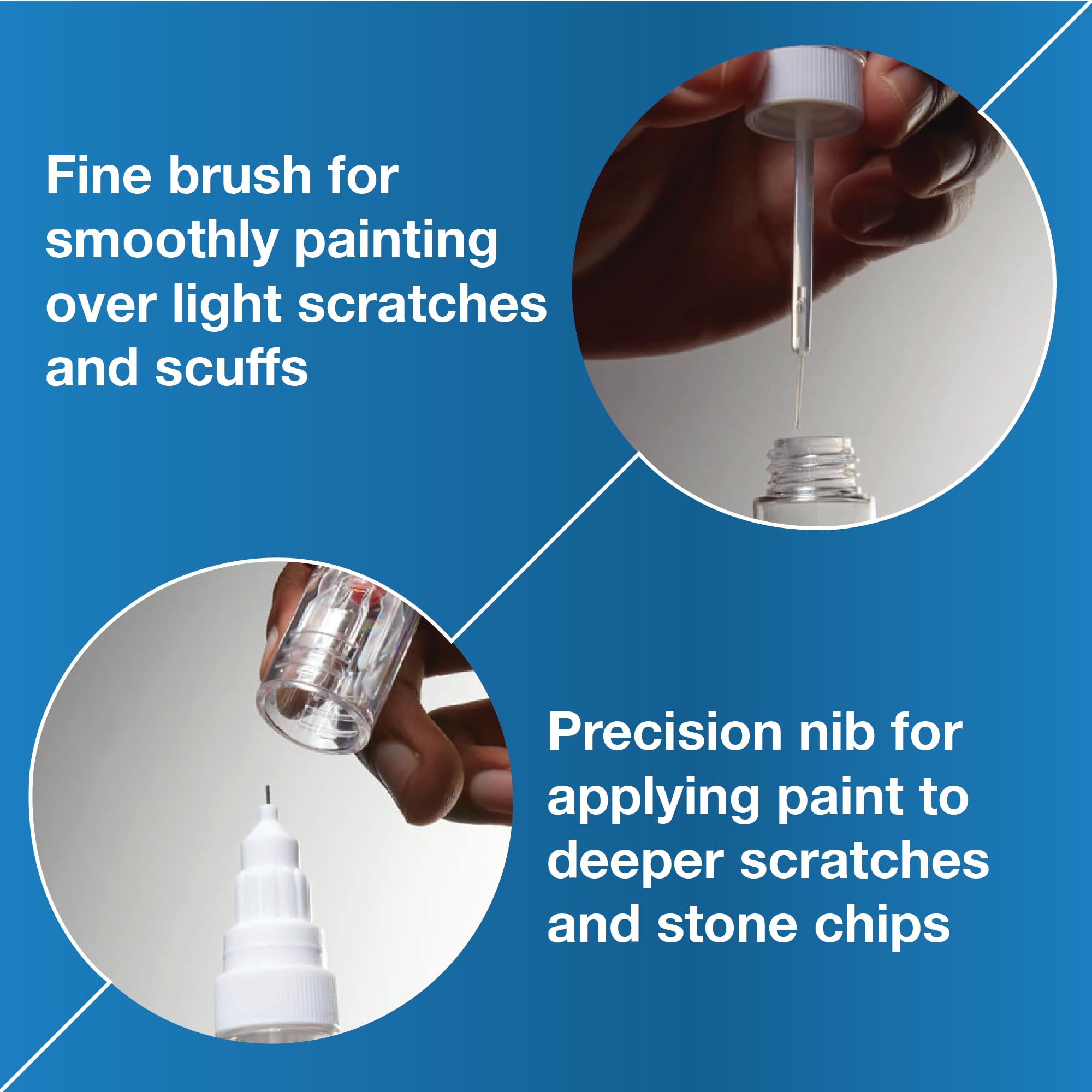 Fine brush for smoothly painting over light scratches and scuffs

Precision nib for applying paint to deeper scratches and stone chips